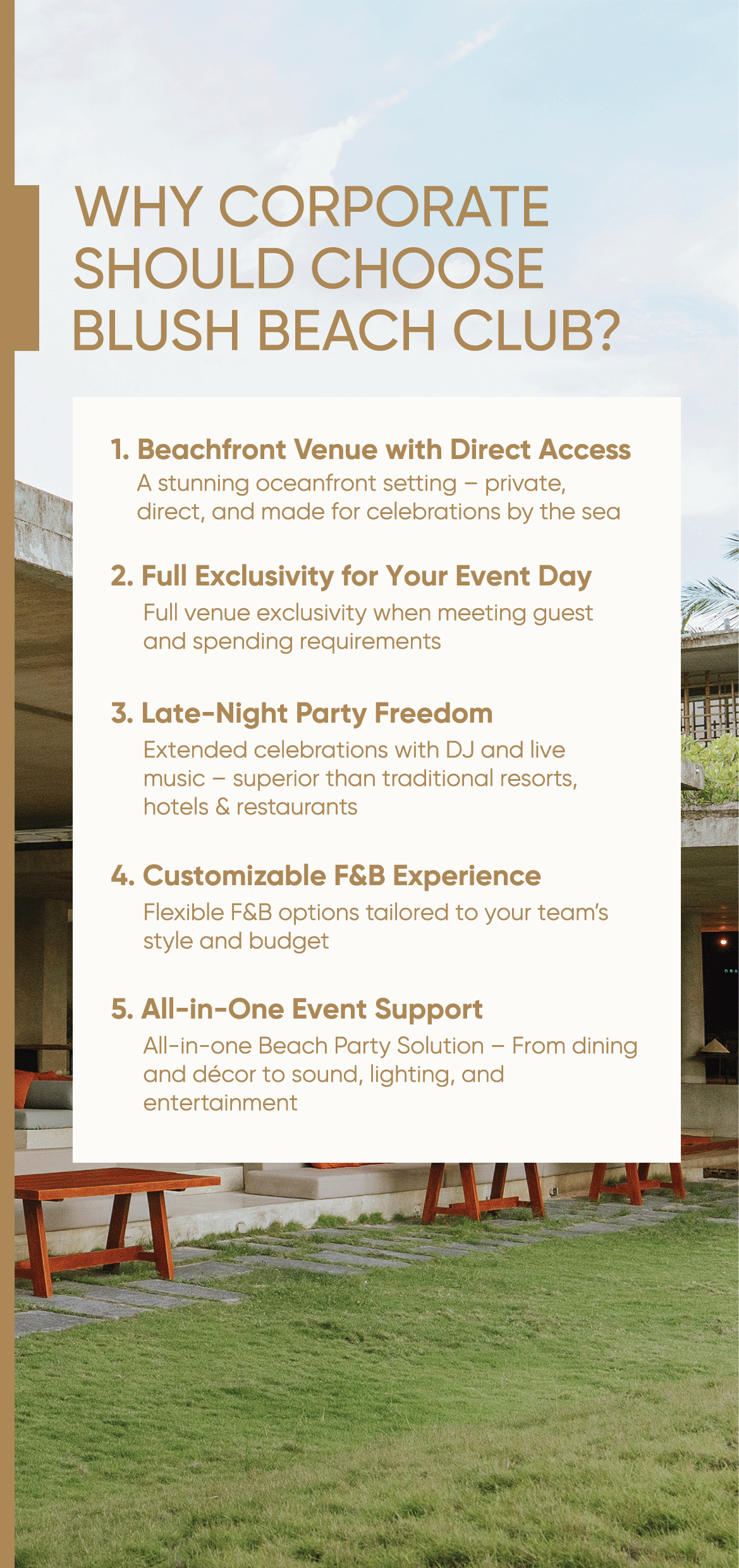 WHY CORPORATE SHOULD CHOOSE BLUSH BEACH CLUB?

1. Beachfront Venue with Direct Access
A stunning oceanfront setting – private, direct, and made for celebrations by the sea

2. Full Exclusivity for Your Event Day
Full venue exclusivity when meeting guest and spending requirements

3. Late-Night Party Freedom
Extended celebrations with DJ and live music – superior than traditional resorts, hotels & restaurants

4. Customizable F&B Experience
Flexible F&B options tailored to your team's style and budget

5. All-in-One Event Support
All-in-one Beach Party Solution – From dining and décor to sound, lighting, and entertainment